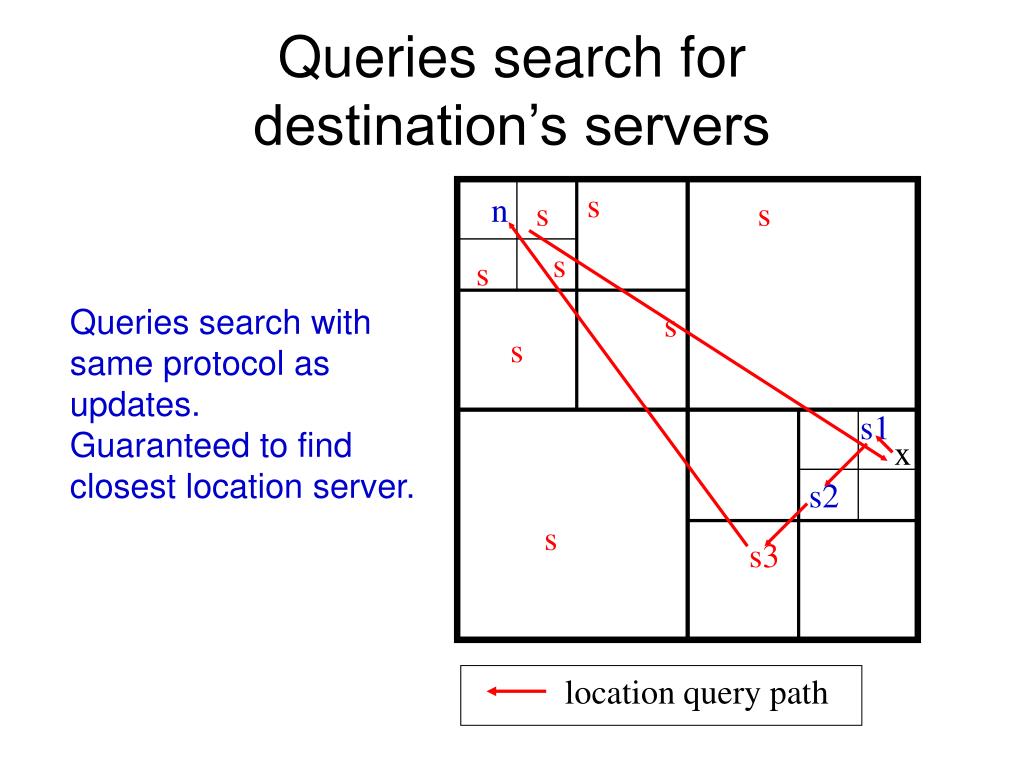 Queries search for destination's servers

Queries search with same protocol as updates.
Guaranteed to find closest location server.

n s s s
s s
s
s
s1
x
s2
s s3

location query path